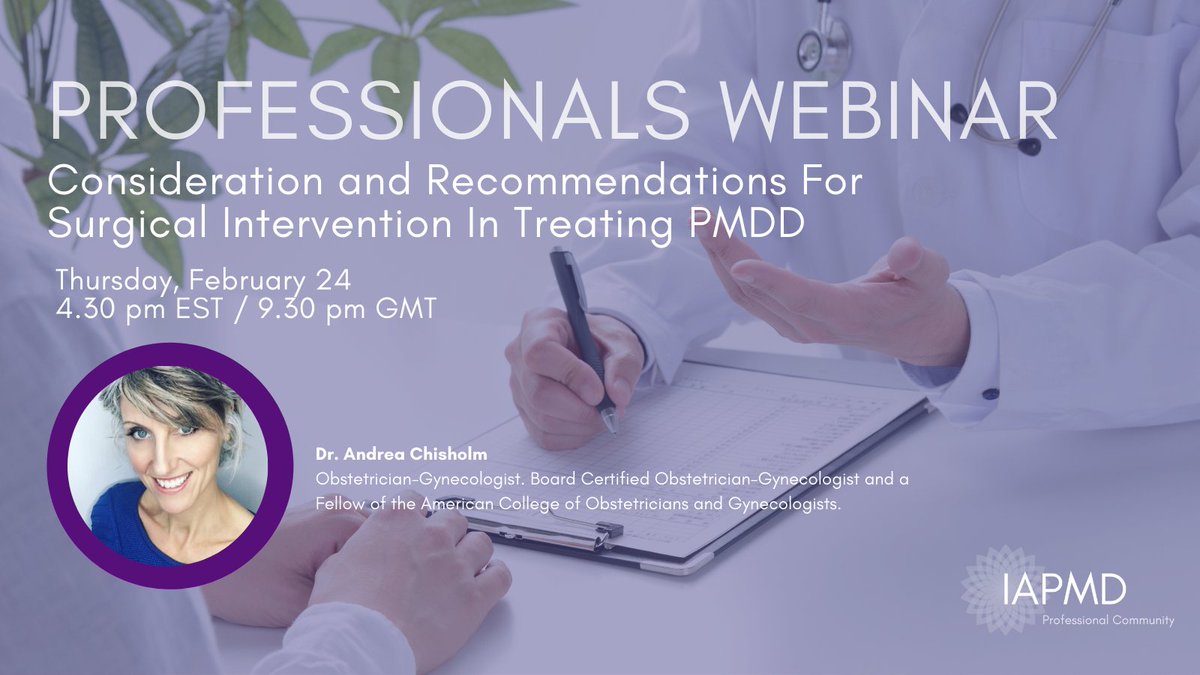 PROFESSIONALS WEBINAR

Consideration and Recommendations For Surgical Intervention In Treating PMDD

Thursday, February 24
4.30 pm EST / 9.30 pm GMT

Dr. Andrea Chisholm
Obstetrician-Gynecologist. Board Certified Obstetrician-Gynecologist and a Fellow of the American College of Obstetricians and Gynecologists.

IAPMD
Professional Community